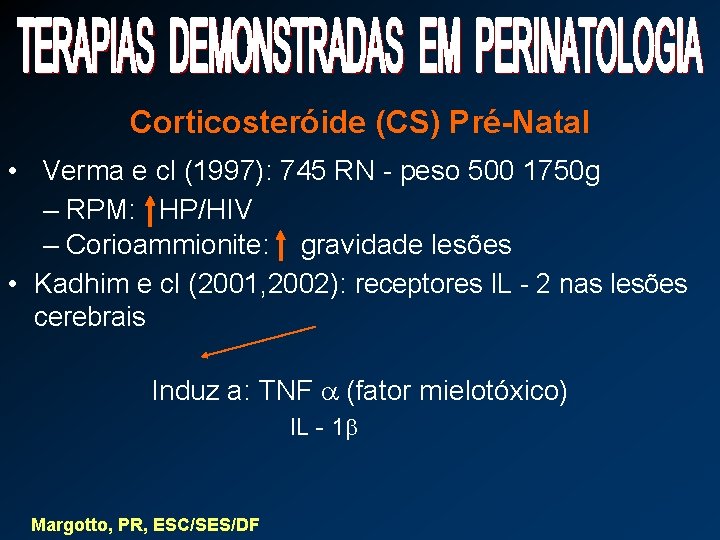 TERAPIAS DEMONSTRADAS EM PERINATOLOGIA

Corticosteróide (CS) Pré-Natal

• Verma e cl (1997): 745 RN - peso 500 1750g
– RPM: ↑HP/HIV
– Corioammionite: ↑ gravidade lesões
• Kadhim e cl (2001,2002): receptores IL - 2 nas lesões cerebrais

Induz a: TNF $\alpha$ (fator mielotóxico)
IL - 1$\beta$

Margotto, PR, ESC/SES/DF